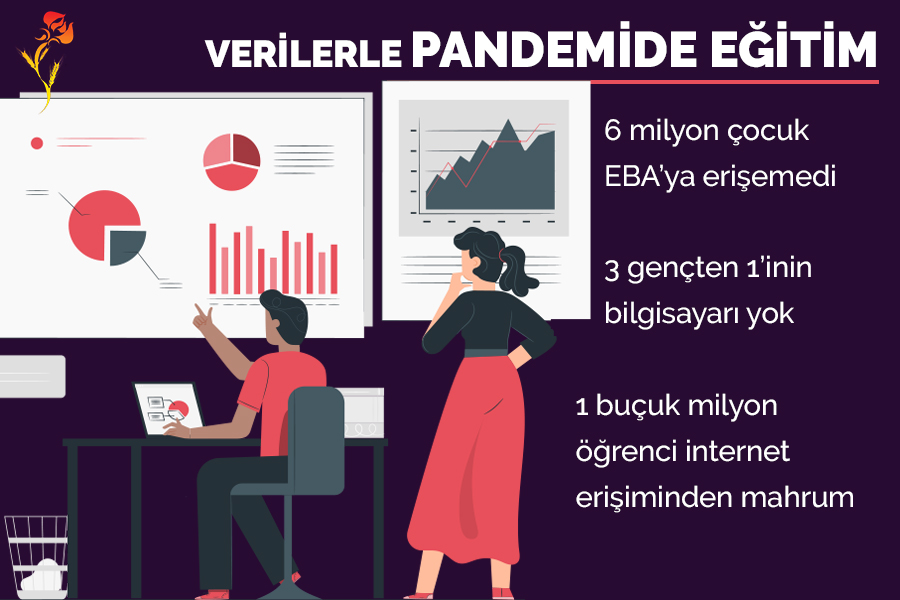 VERİLERLE PANDEMİDE EĞİTİM

6 milyon çocuk EBA'ya erişemedi

3 gençten 1'inin bilgisayarı yok

1 buçuk milyon öğrenci internet erişiminden mahrum